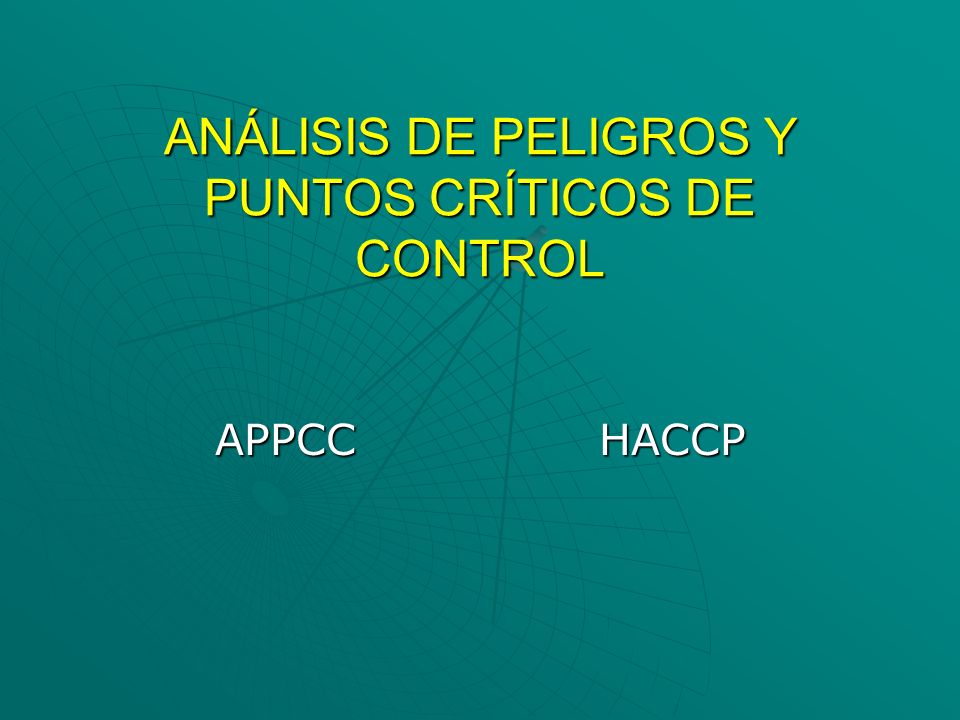 ANÁLISIS DE PELIGROS Y PUNTOS CRÍTICOS DE CONTROL

APPCC HACCP